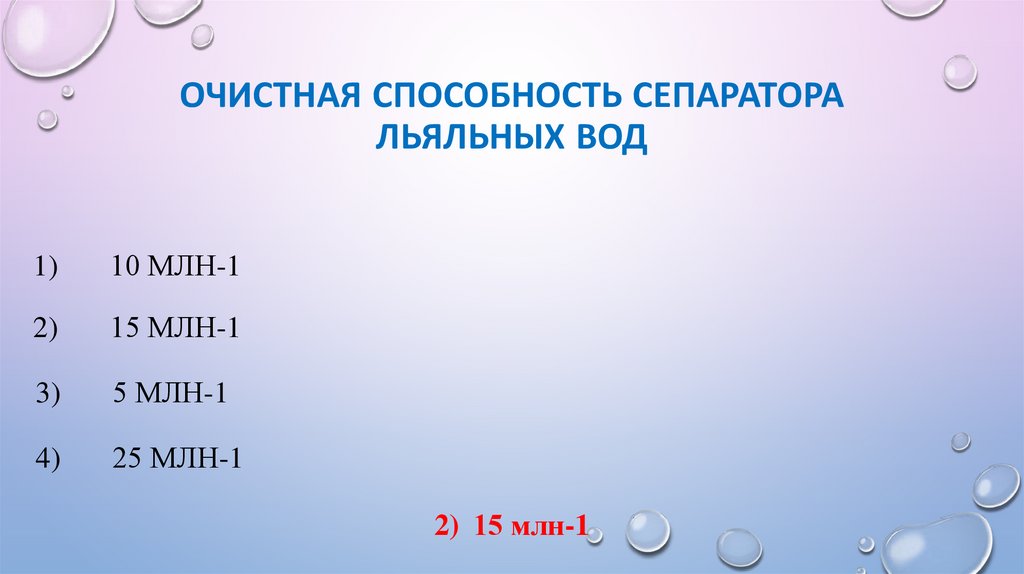 ОЧИСТНАЯ СПОСОБНОСТЬ СЕПАРАТОРА ЛЬЯЛЬНЫХ ВОД

1) 10 МЛН-1

2) 15 МЛН-1

3) 5 МЛН-1

4) 25 МЛН-1

2) 15 млн-1